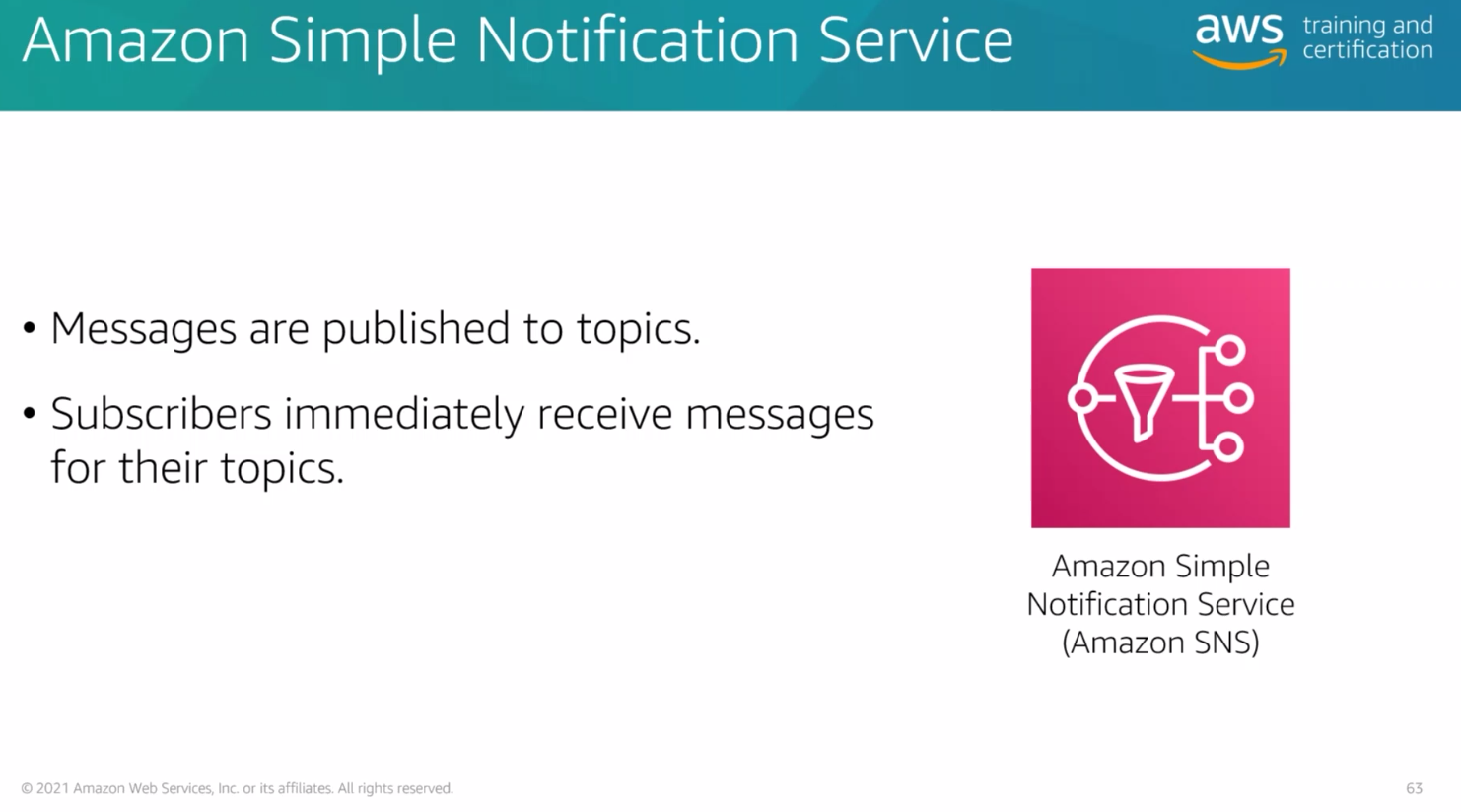 Amazon Simple Notification Service

aws training and certification

• Messages are published to topics.

• Subscribers immediately receive messages for their topics.

Amazon Simple Notification Service (Amazon SNS)

© 2021 Amazon Web Services, Inc. or its affiliates. All rights reserved.

63